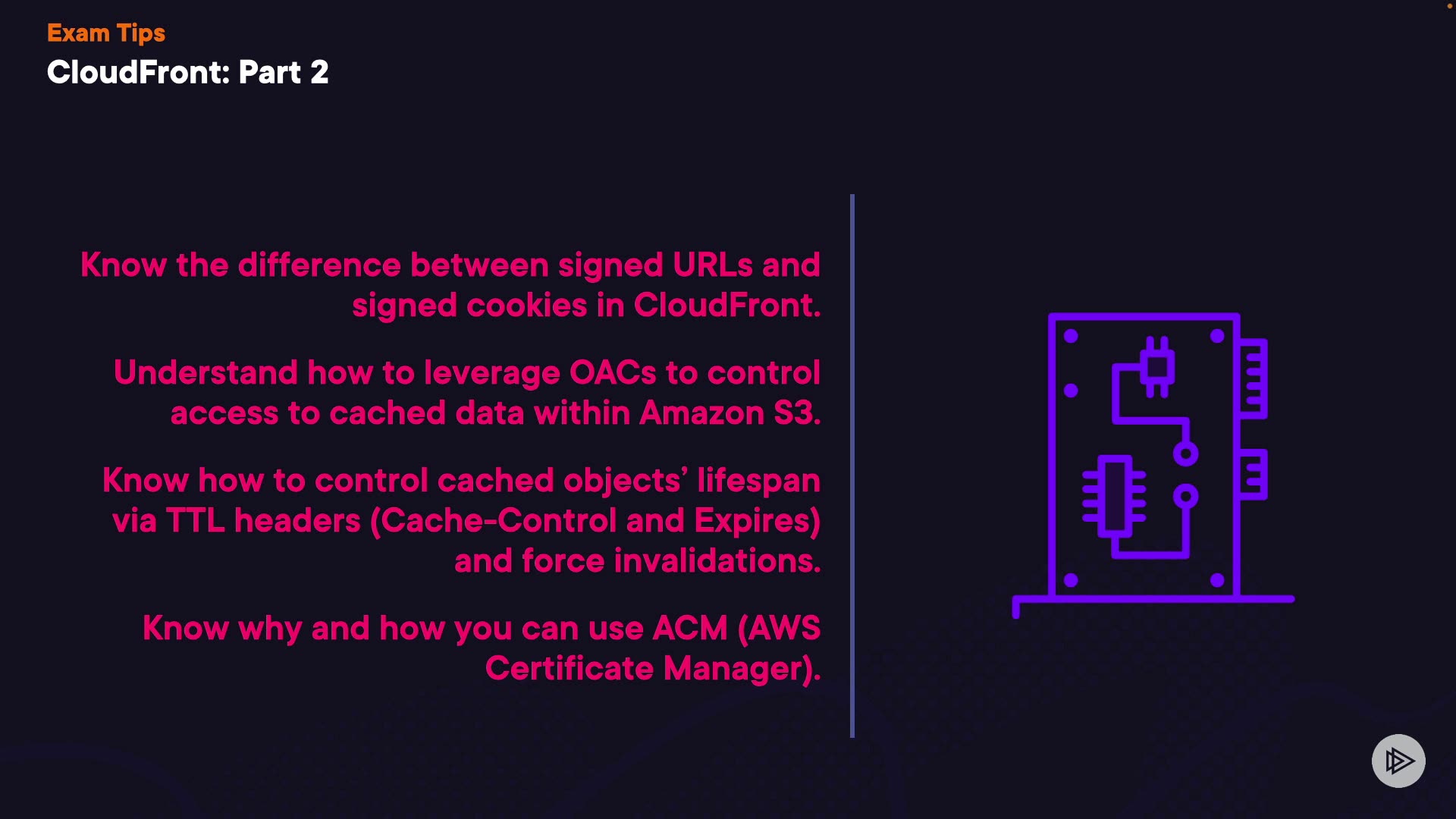 Exam Tips
CloudFront: Part 2

Know the difference between signed URLs and signed cookies in CloudFront.

Understand how to leverage OACs to control access to cached data within Amazon S3.

Know how to control cached objects' lifespan via TTL headers (Cache-Control and Expires) and force invalidations.

Know why and how you can use ACM (AWS Certificate Manager).